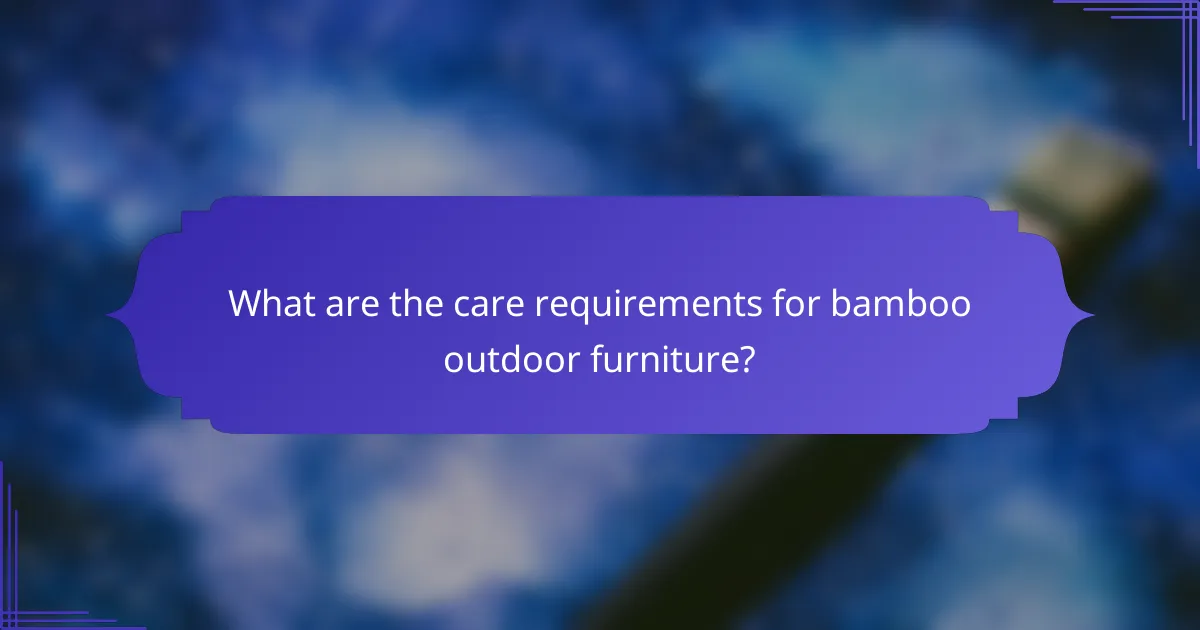 What are the care requirements for bamboo outdoor furniture?